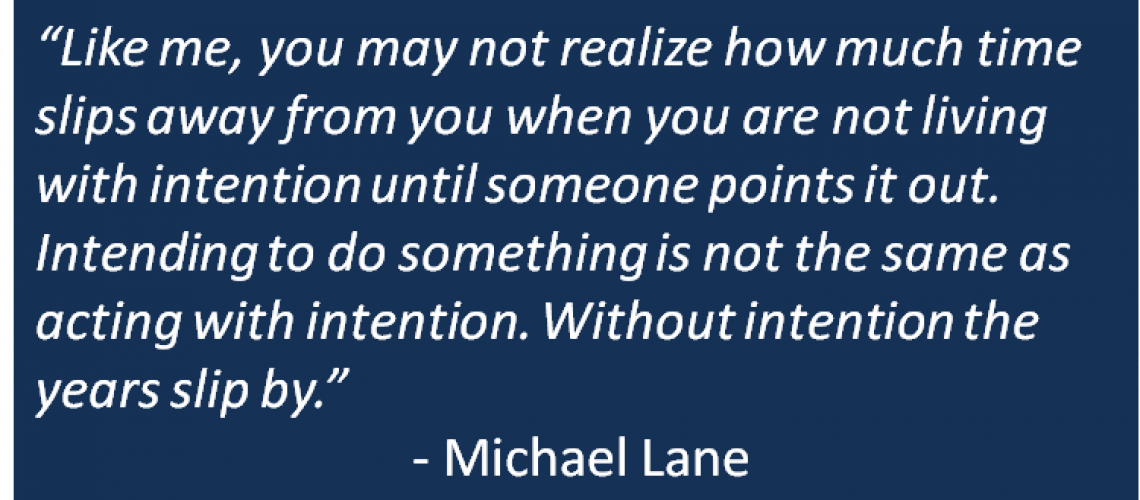 “Like me, you may not realize how much time slips away from you when you are not living with intention until someone points it out. Intending to do something is not the same as acting with intention. Without intention the years slip by.”

- Michael Lane